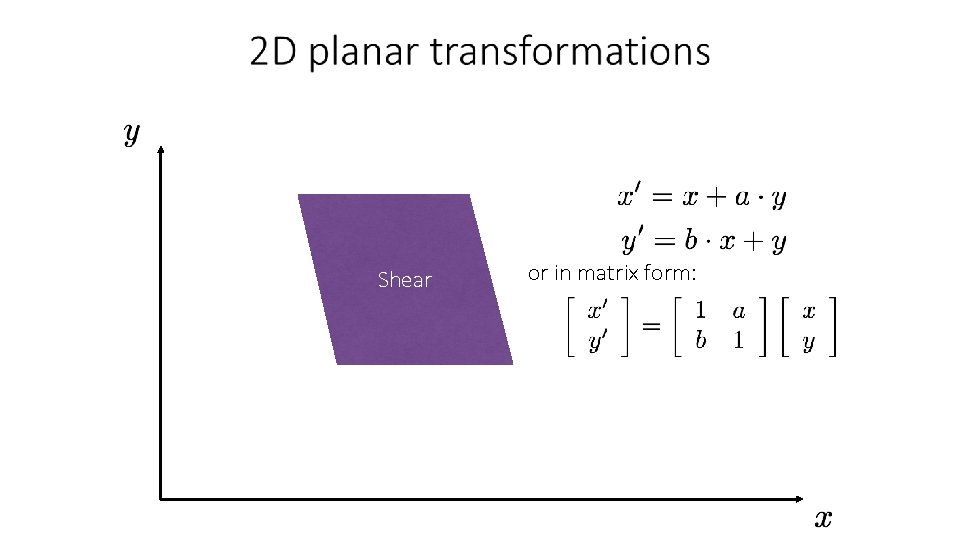 2D planar transformations

$y$

Shear

$x' = x + a \cdot y$
$y' = b \cdot x + y$

or in matrix form:

$\begin{bmatrix} x' \\ y' \end{bmatrix} = \begin{bmatrix} 1 & a \\ b & 1 \end{bmatrix} \begin{bmatrix} x \\ y \end{bmatrix}$

$x$